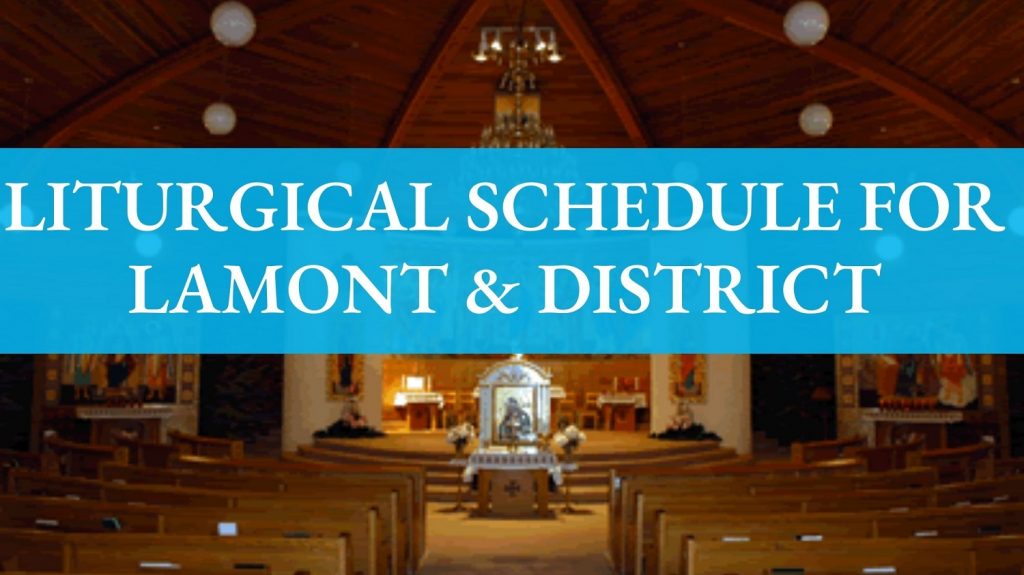 LITURGICAL SCHEDULE FOR LAMONT & DISTRICT